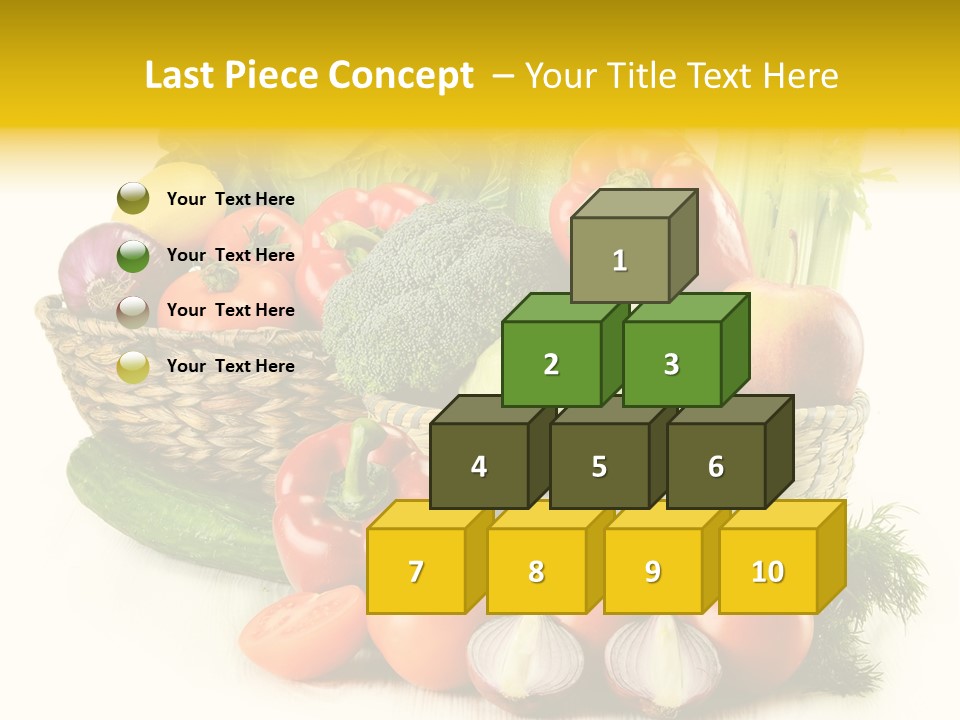 Last Piece Concept – Your Title Text Here

Your Text Here

Your Text Here

Your Text Here

Your Text Here

1

2

3

4

5

6

7

8

9

10